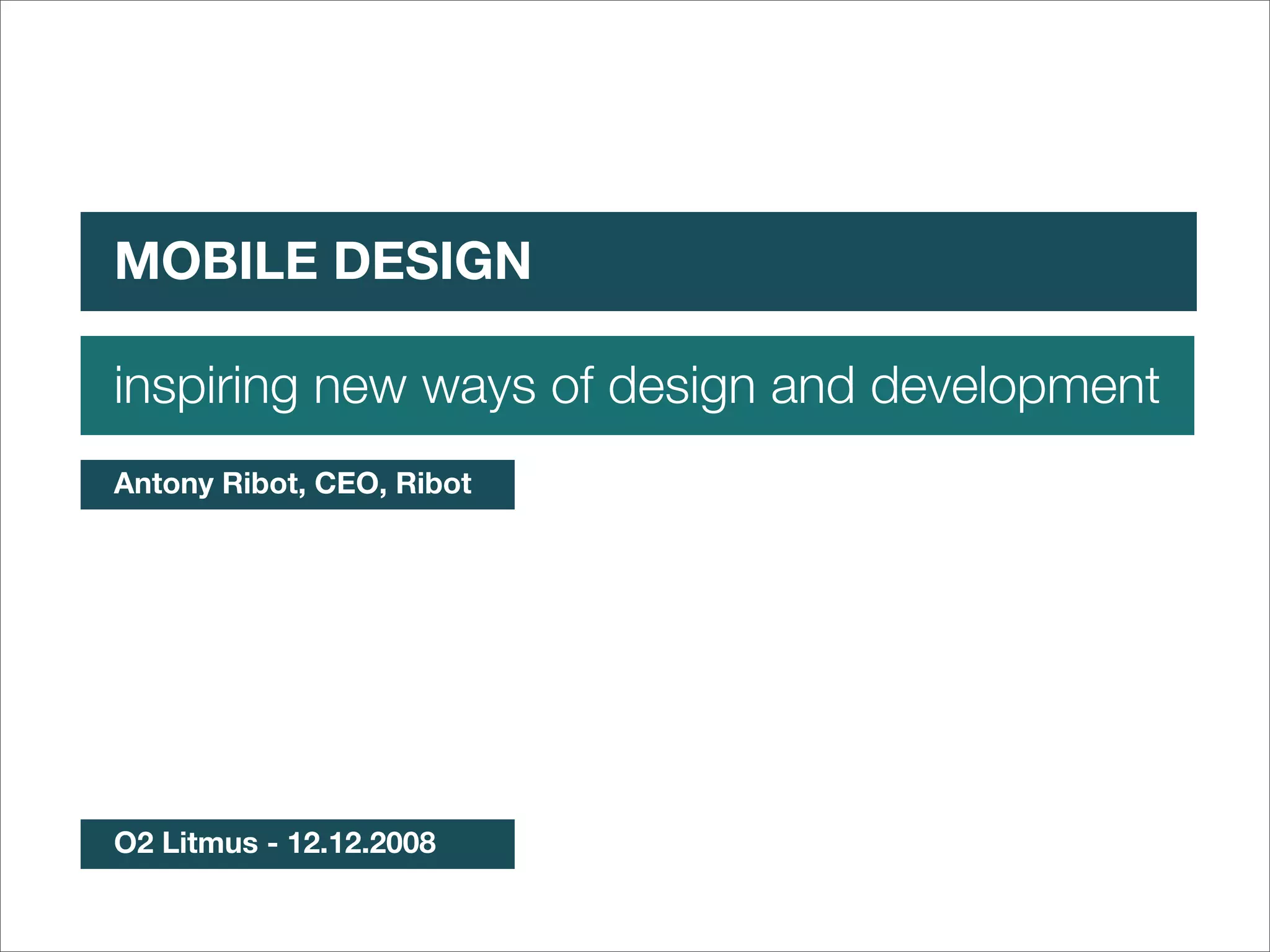 MOBILE DESIGN

inspiring new ways of design and development

Antony Ribot, CEO, Ribot

O2 Litmus - 12.12.2008